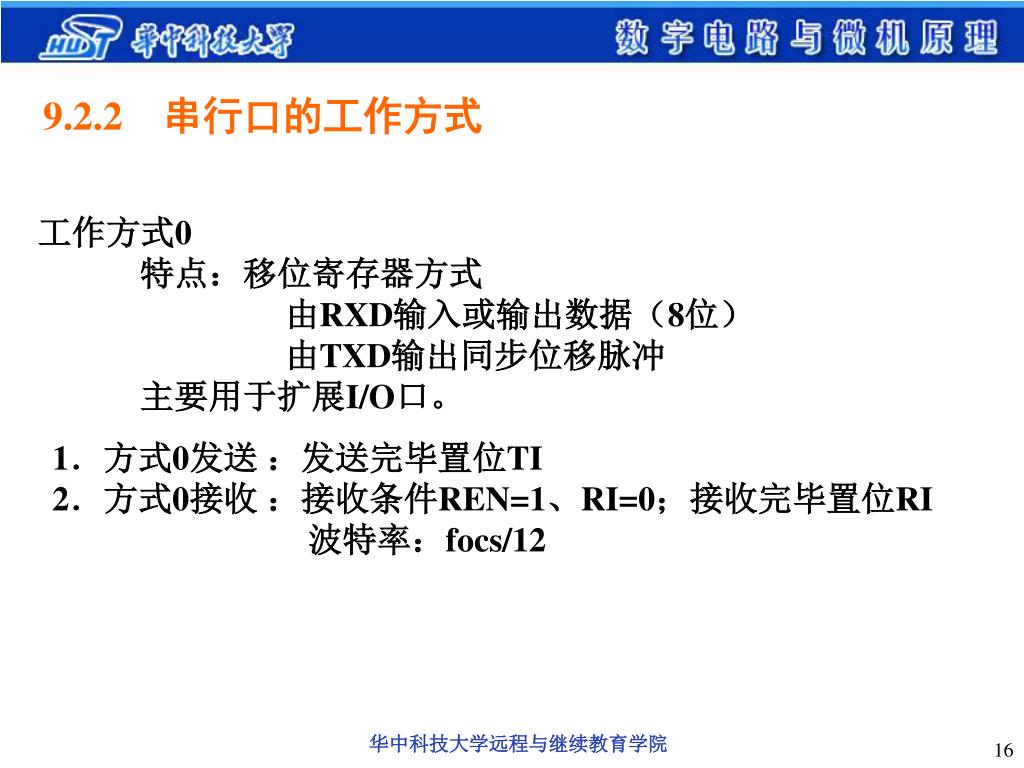 HUST 华中科技大学

数字电路与微机原理

9.2.2 串行口的工作方式

工作方式0
特点：移位寄存器方式
由RXD输入或输出数据（8位）
由TXD输出同步位移脉冲
主要用于扩展I/O口。

1．方式0发送 ：发送完毕置位TI
2．方式0接收 ：接收条件REN=1、RI=0；接收完毕置位RI
波特率：focs/12

华中科技大学远程与继续教育学院

16